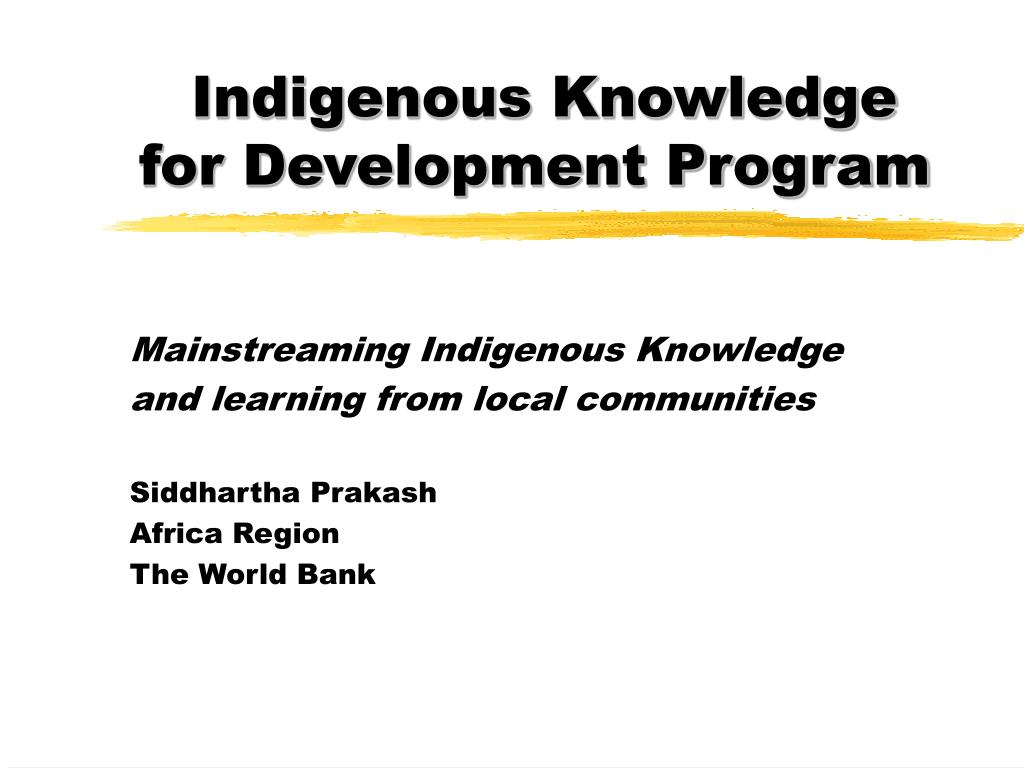 Indigenous Knowledge for Development Program

Mainstreaming Indigenous Knowledge and learning from local communities

Siddhartha Prakash
Africa Region
The World Bank